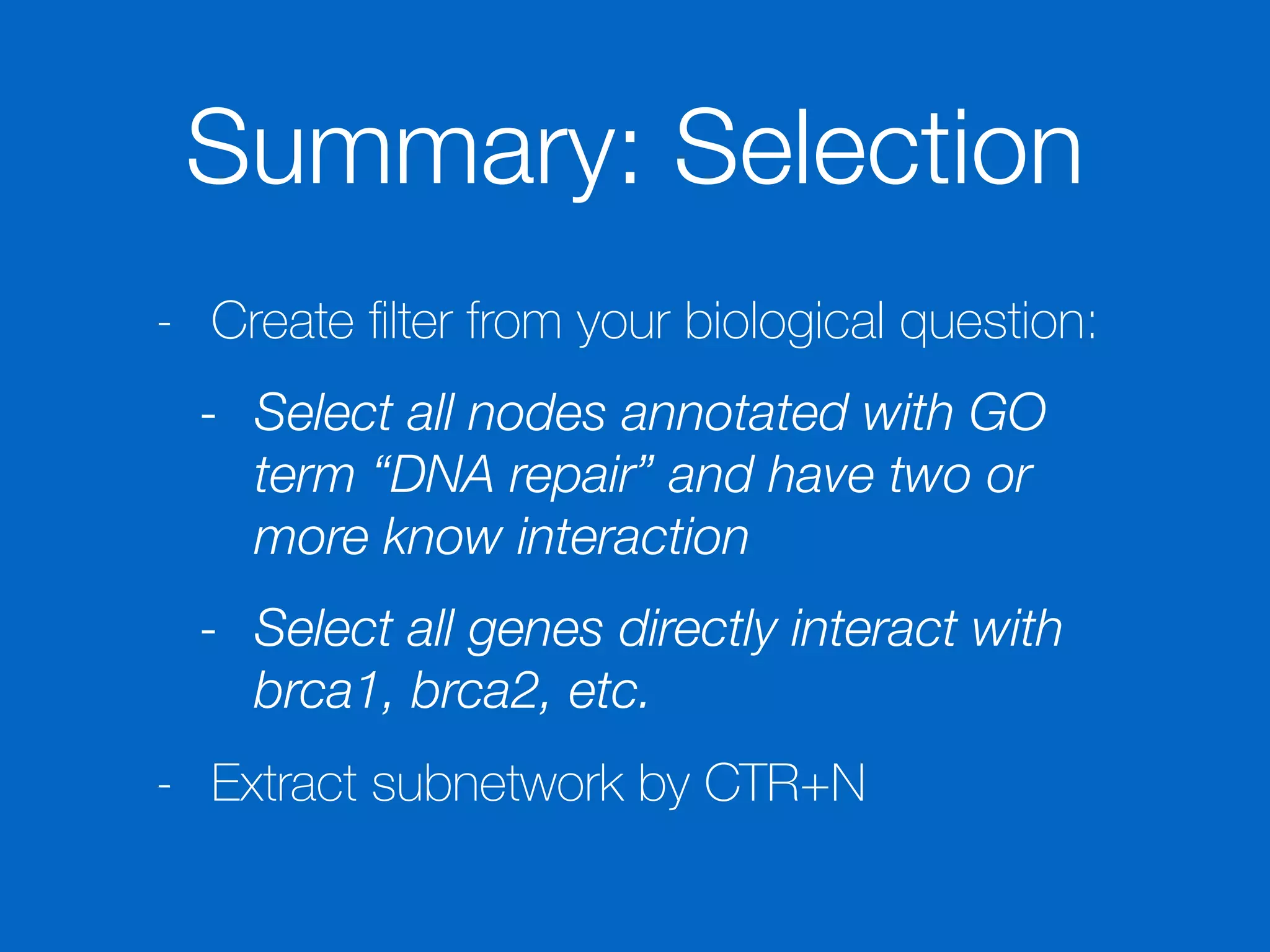 Summary: Selection

- Create filter from your biological question:

- Select all nodes annotated with GO term “DNA repair” and have two or more know interaction

- Select all genes directly interact with brca1, brca2, etc.

- Extract subnetwork by CTR+N